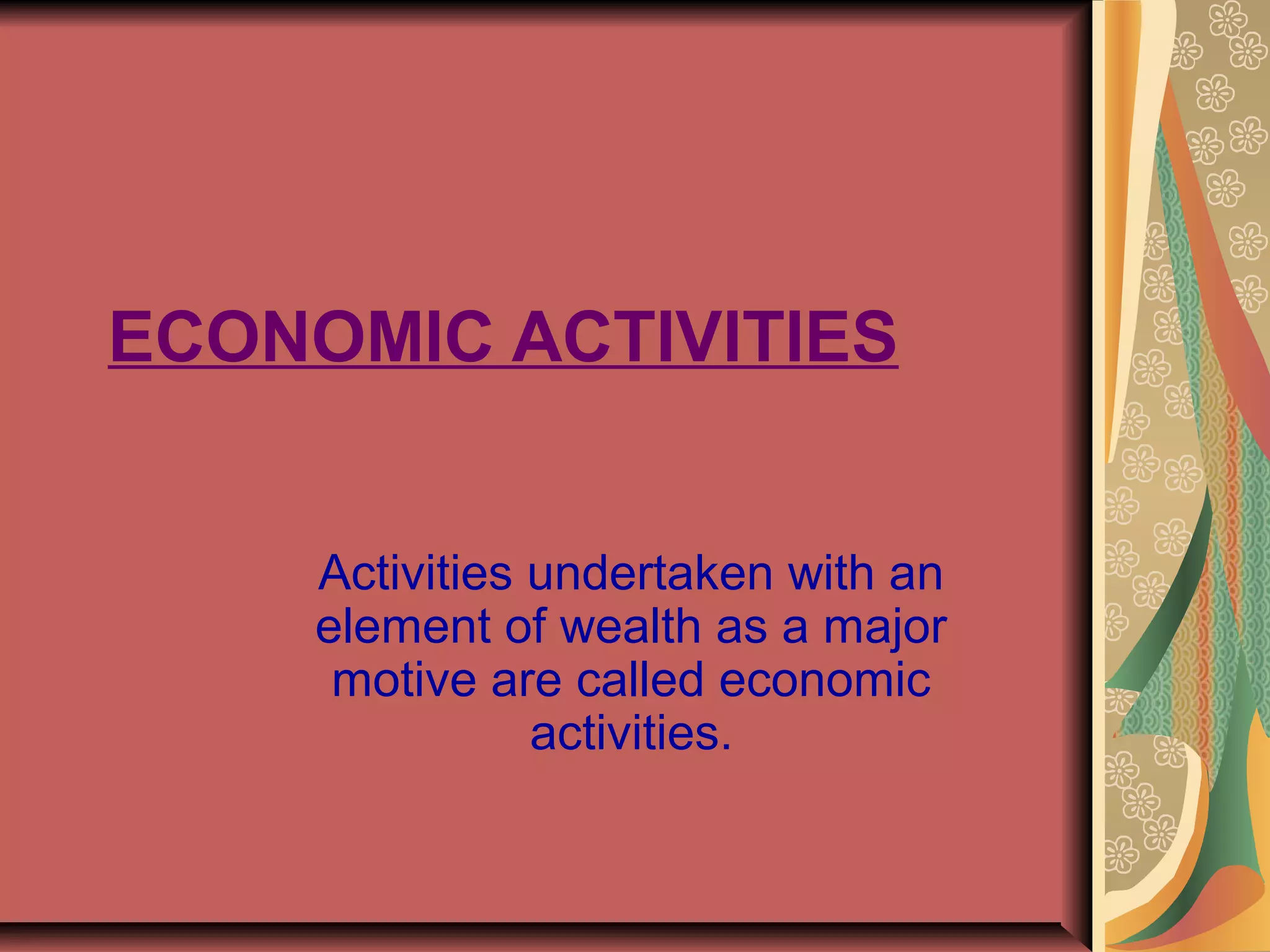 ECONOMIC ACTIVITIES

Activities undertaken with an element of wealth as a major motive are called economic activities.